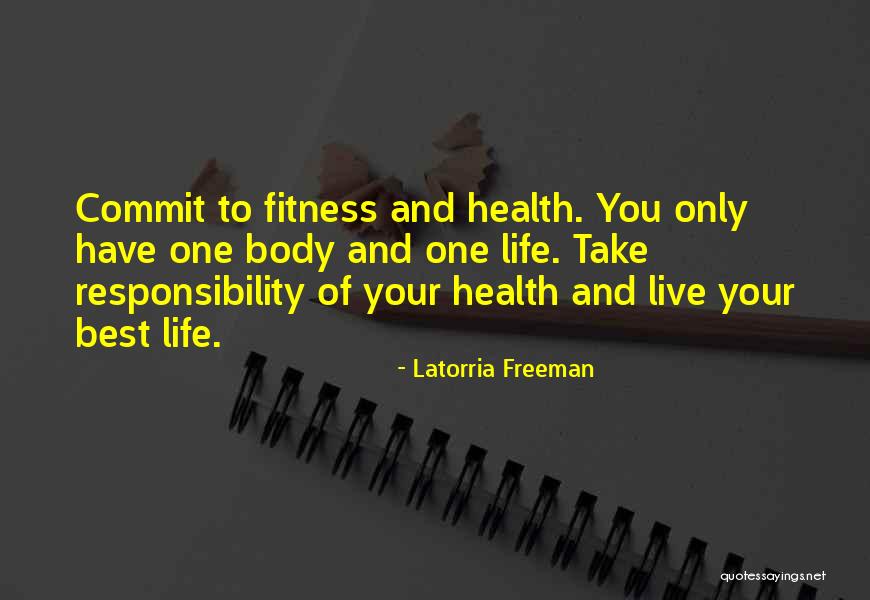 Commit to fitness and health. You only have one body and one life. Take responsibility of your health and live your best life.

- Latorria Freeman

quotessayings.net